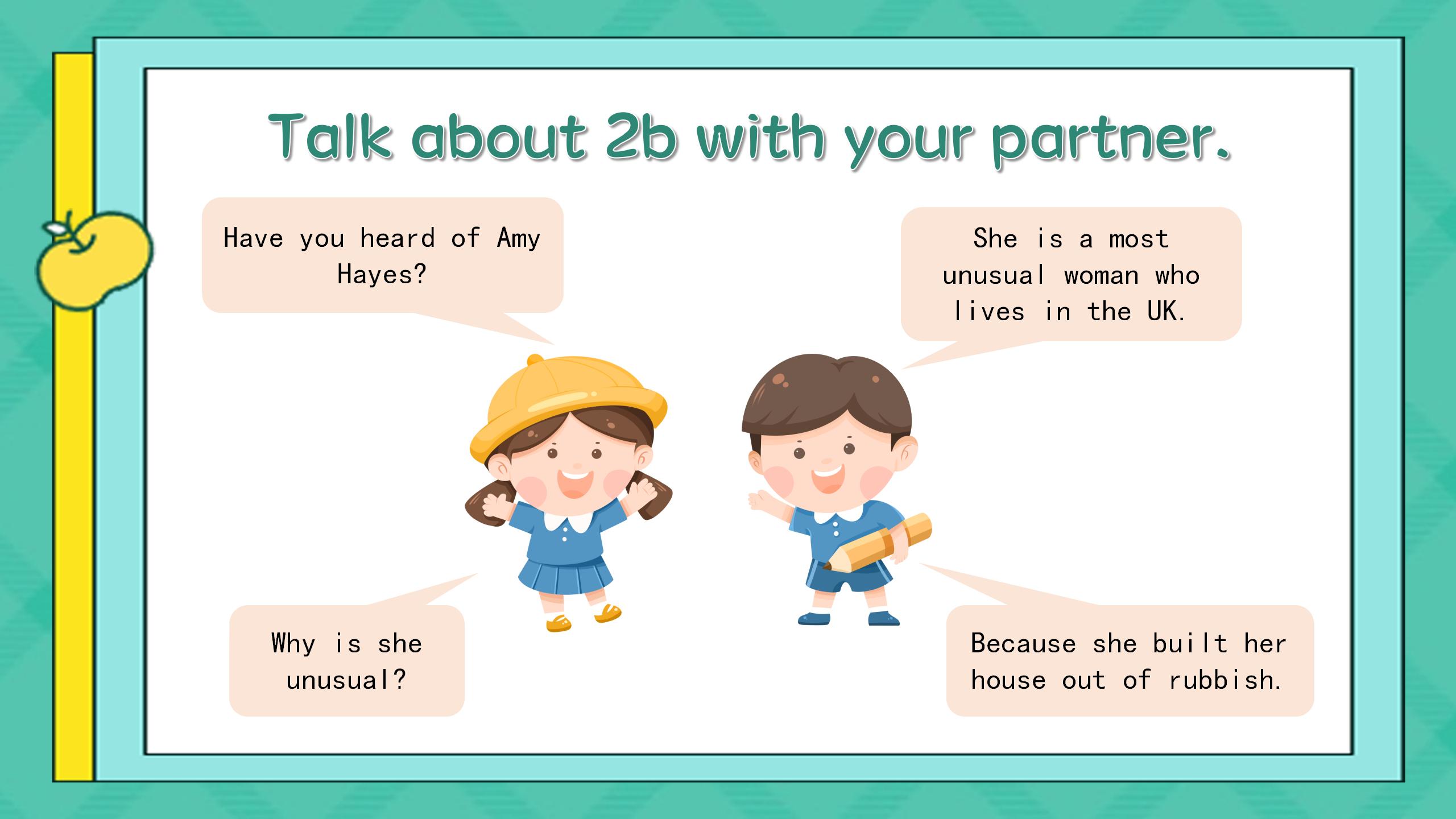 Talk about 2b with your partner.

Have you heard of Amy Hayes?

She is a most unusual woman who lives in the UK.

Why is she unusual?

Because she built her house out of rubbish.